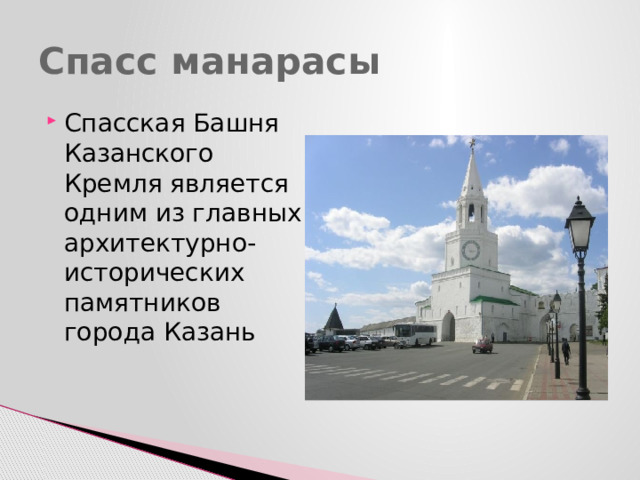 Спасс манарасы

Спасская Башня Казанского Кремля является одним из главных архитектурно-исторических памятников города Казань